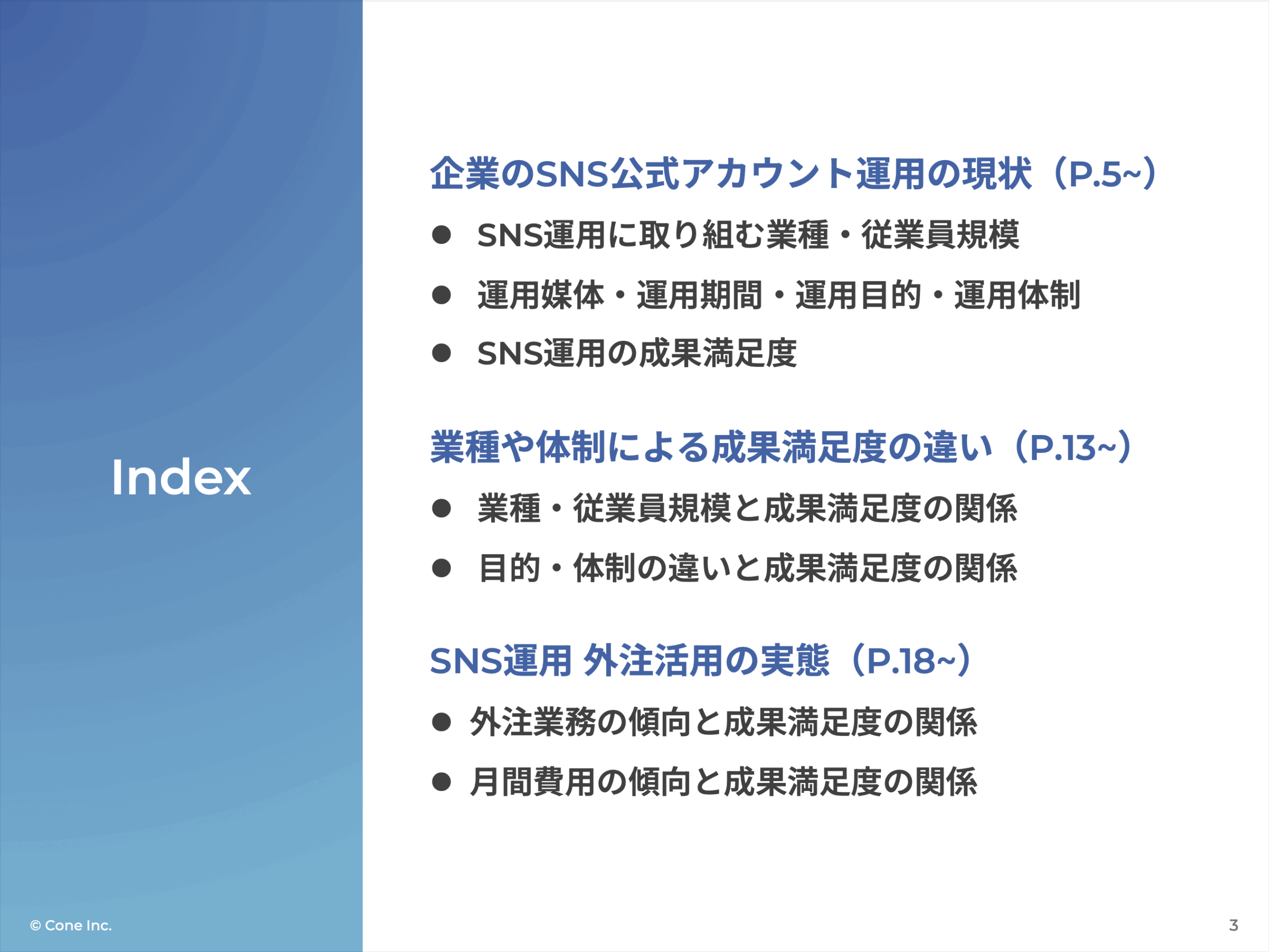 Index

企業のSNS公式アカウント運用の現状（P.5~）

● SNS運用に取り組む業種・従業員規模
● 運用媒体・運用期間・運用目的・運用体制
● SNS運用の成果満足度

業種や体制による成果満足度の違い（P.13~）

● 業種・従業員規模と成果満足度の関係
● 目的・体制の違いと成果満足度の関係

SNS運用 外注活用の実態（P.18~）

● 外注業務の傾向と成果満足度の関係
● 月間費用の傾向と成果満足度の関係

© Cone Inc.

3